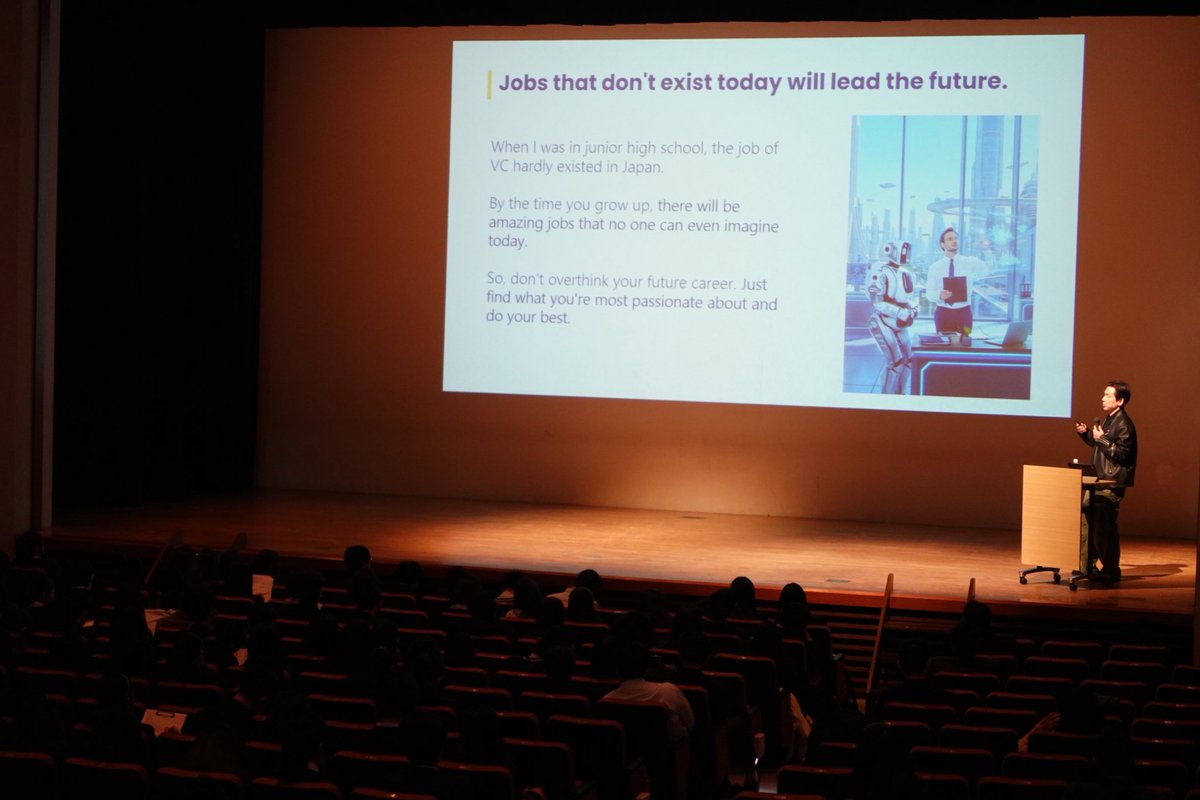 Jobs that don't exist today will lead the future.

When I was in junior high school, the job of VC hardly existed in Japan.

By the time you grow up, there will be amazing jobs that no one can even imagine today.

So, don't overthink your future career. Just find what you're most passionate about and do your best.